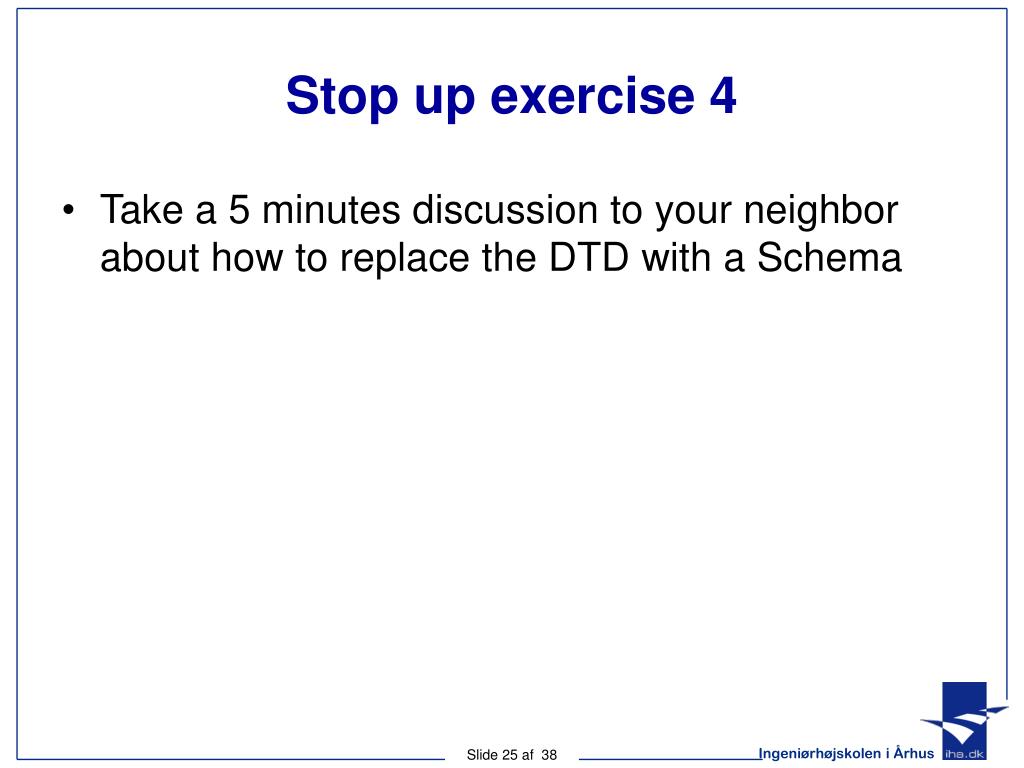 Stop up exercise 4

• Take a 5 minutes discussion to your neighbor about how to replace the DTD with a Schema

Slide 25 af 38

Ingeniørhøjskolen i Århus

iha.dk